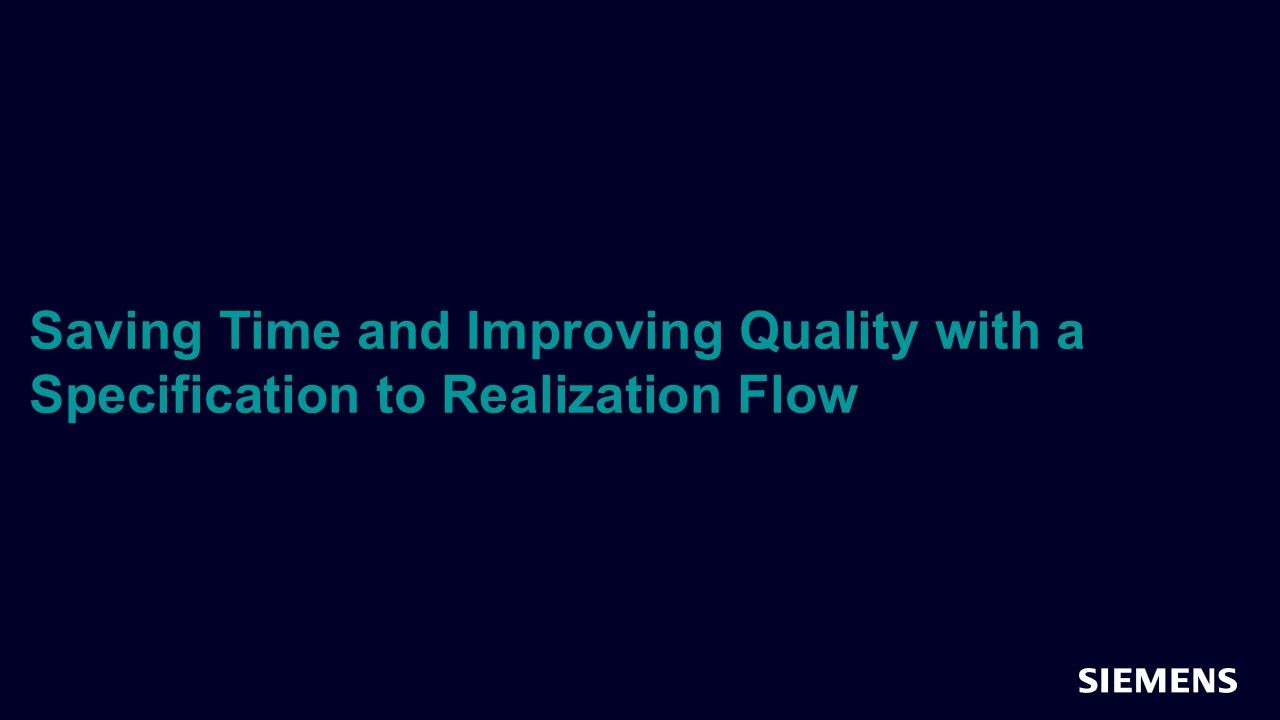 Saving Time and Improving Quality with a Specification to Realization Flow

SIEMENS